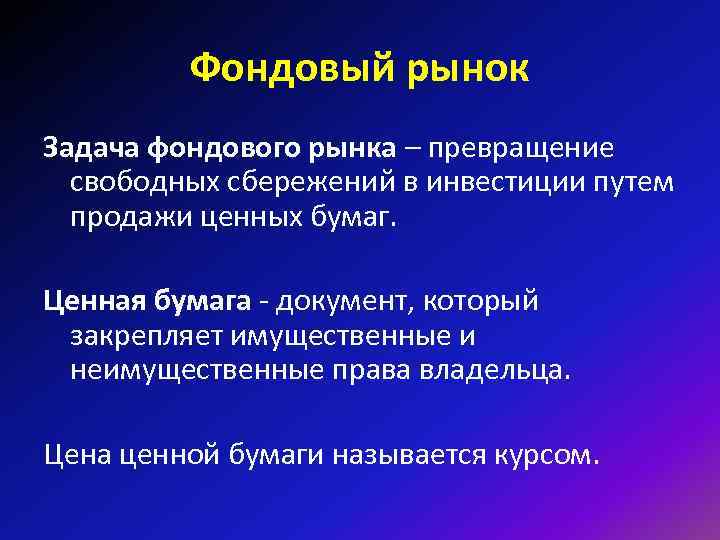 Фондовый рынок

Задача фондового рынка – превращение свободных сбережений в инвестиции путем продажи ценных бумаг.

Ценная бумага - документ, который закрепляет имущественные и неимущественные права владельца.

Цена ценной бумаги называется курсом.